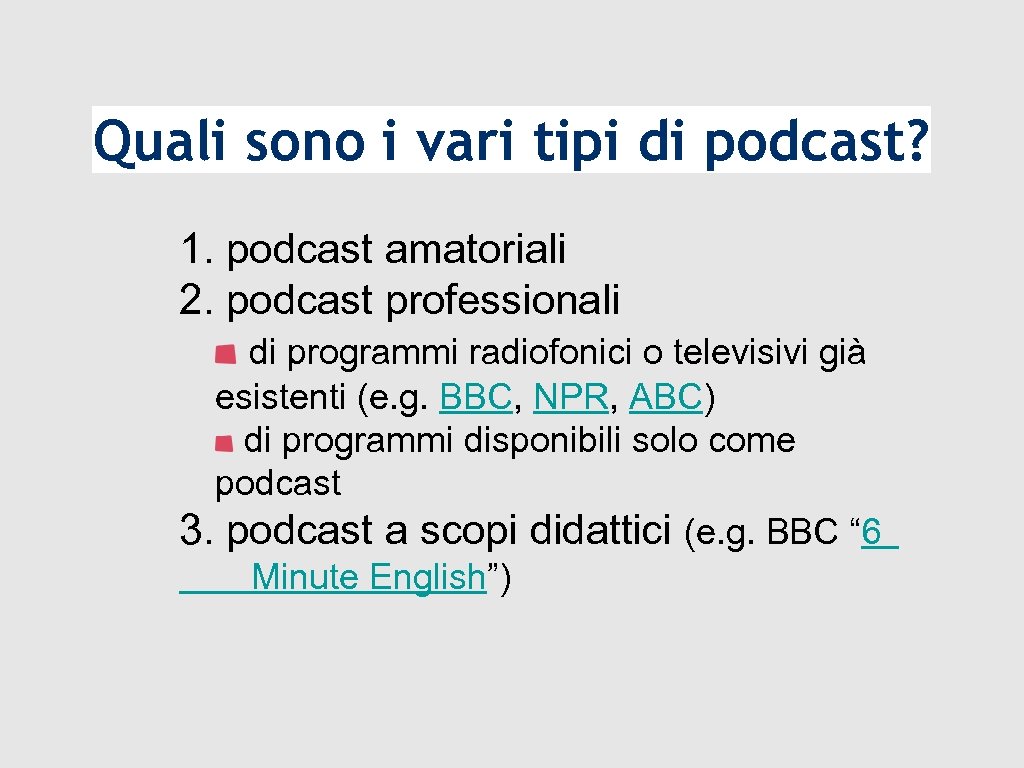 Quali sono i vari tipi di podcast?

1. podcast amatoriali
2. podcast professionali

di programmi radiofonici o televisivi già esistenti (e.g. BBC, NPR, ABC)

di programmi disponibili solo come podcast

3. podcast a scopi didattici (e.g. BBC “6 Minute English”)